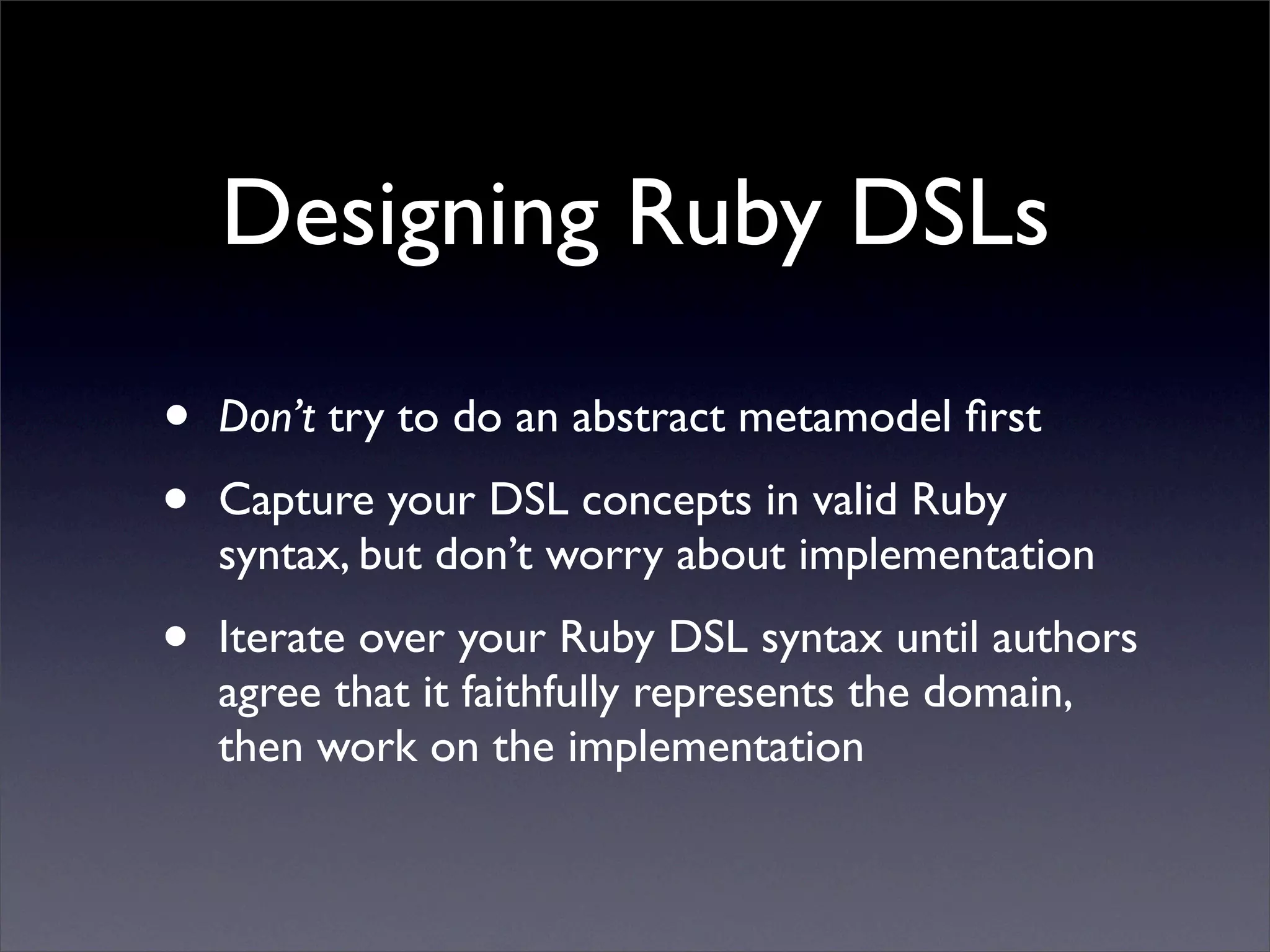 Designing Ruby DSLs

• Don’t try to do an abstract metamodel first

• Capture your DSL concepts in valid Ruby syntax, but don’t worry about implementation

• Iterate over your Ruby DSL syntax until authors agree that it faithfully represents the domain, then work on the implementation